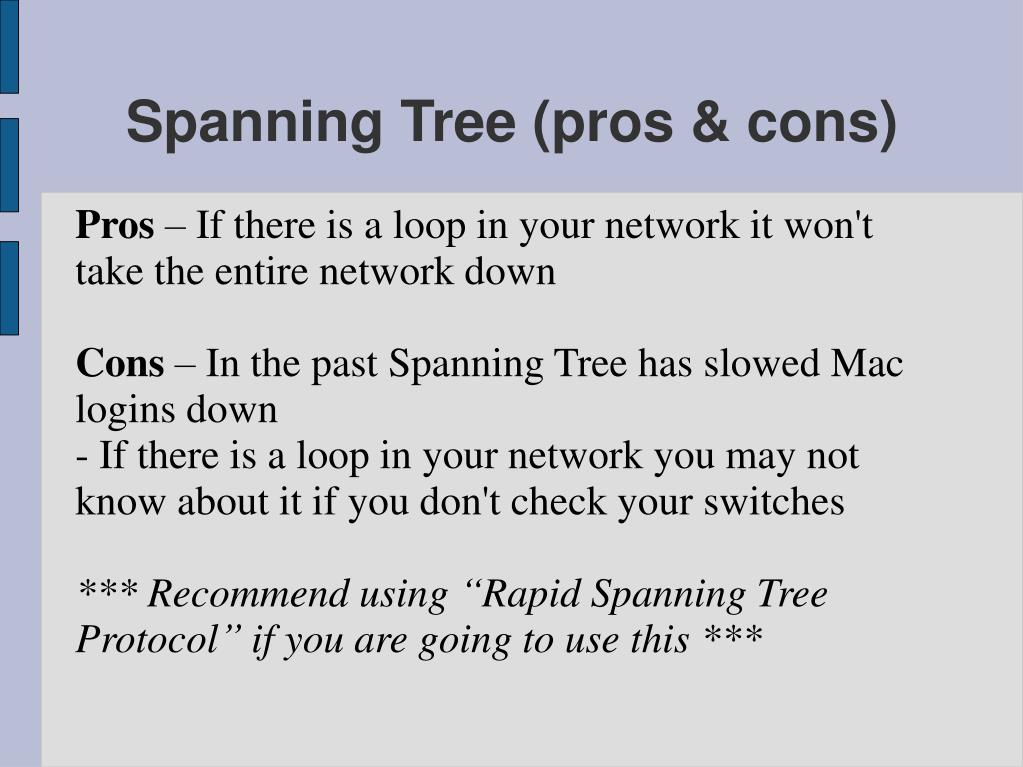 Spanning Tree (pros & cons)

Pros – If there is a loop in your network it won't take the entire network down

Cons – In the past Spanning Tree has slowed Mac logins down
- If there is a loop in your network you may not know about it if you don't check your switches

*** Recommend using “Rapid Spanning Tree Protocol” if you are going to use this ***